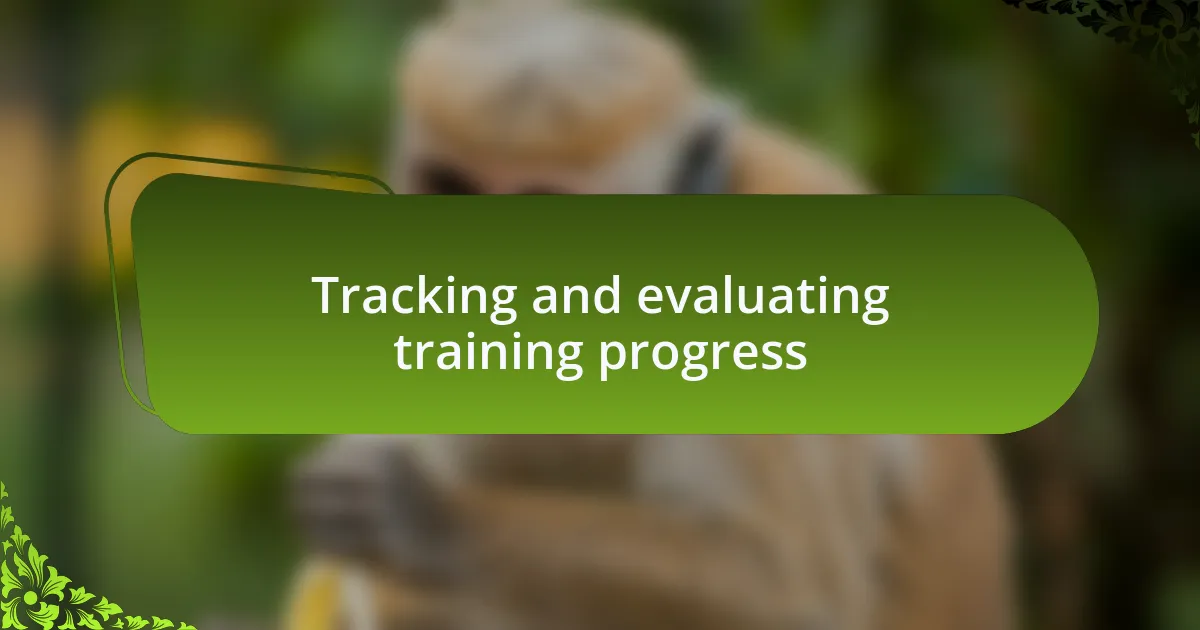 Tracking and evaluating training progress